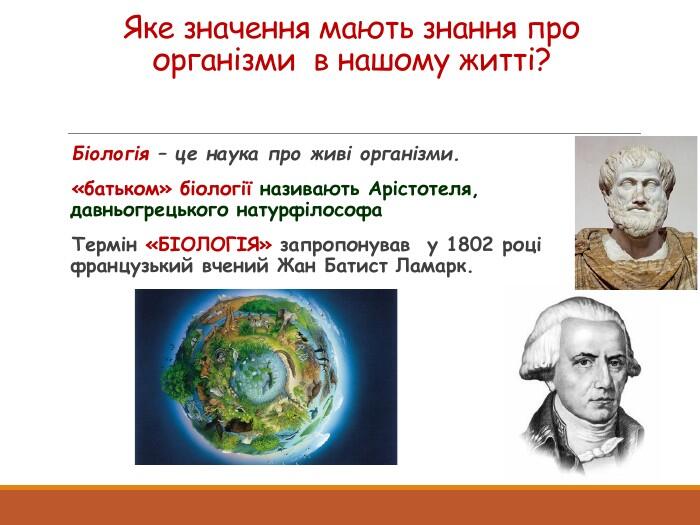 Яке значення мають знання про організми в нашому житті?

Біологія – це наука про живі організми.

«батьком» біології називають Арістотеля, давньогрецького натурфілософа

Термін «БІОЛОГІЯ» запропонував у 1802 році французький вчений Жан Батист Ламарк.